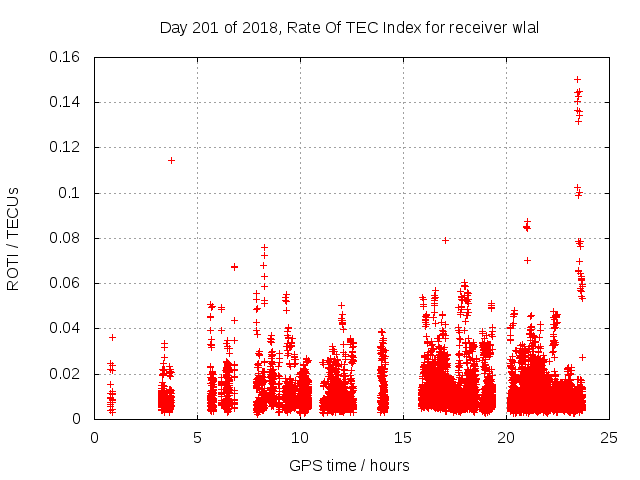 Day 201 of 2018, Rate Of TEC Index for receiver wlal

ROTI / TECUs

0.16
0.14
0.12
0.1
0.08
0.06
0.04
0.02
0

0
5
10
15
20
25

GPS time / hours